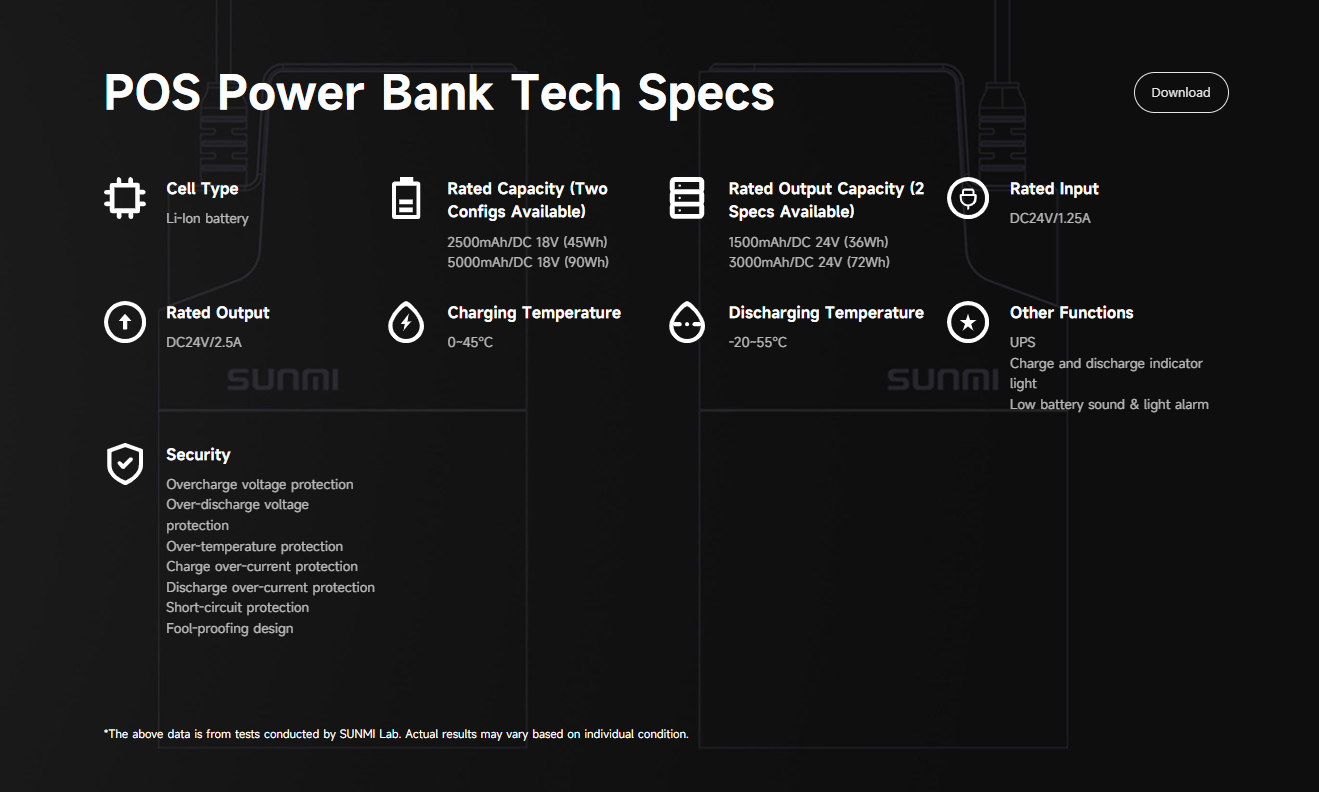 POS Power Bank Tech Specs

Download

Cell Type
Li-Ion battery

Rated Capacity (Two Configs Available)
2500mAh/DC 18V (45Wh)
5000mAh/DC 18V (90Wh)

Rated Output Capacity (2 Specs Available)
1500mAh/DC 24V (36Wh)
3000mAh/DC 24V (72Wh)

Rated Input
DC24V/1.25A

Rated Output
DC24V/2.5A

Charging Temperature
0~45°C

Discharging Temperature
-20~55°C

Other Functions
UPS
Charge and discharge indicator light
Low battery sound & light alarm

SUNMI

SUNMI

Security
Overcharge voltage protection
Over-discharge voltage protection
Over-temperature protection
Charge over-current protection
Discharge over-current protection
Short-circuit protection
Fool-proofing design

*The above data is from tests conducted by SUNMI Lab. Actual results may vary based on individual condition.